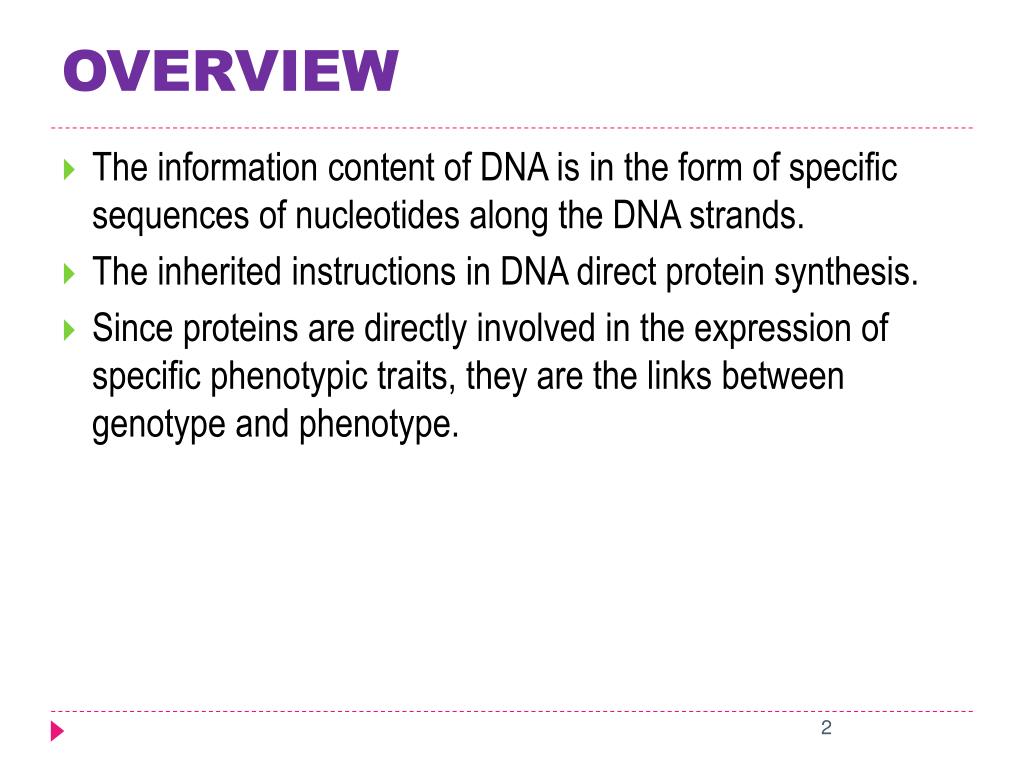 OVERVIEW

The information content of DNA is in the form of specific sequences of nucleotides along the DNA strands.

The inherited instructions in DNA direct protein synthesis.

Since proteins are directly involved in the expression of specific phenotypic traits, they are the links between genotype and phenotype.

2